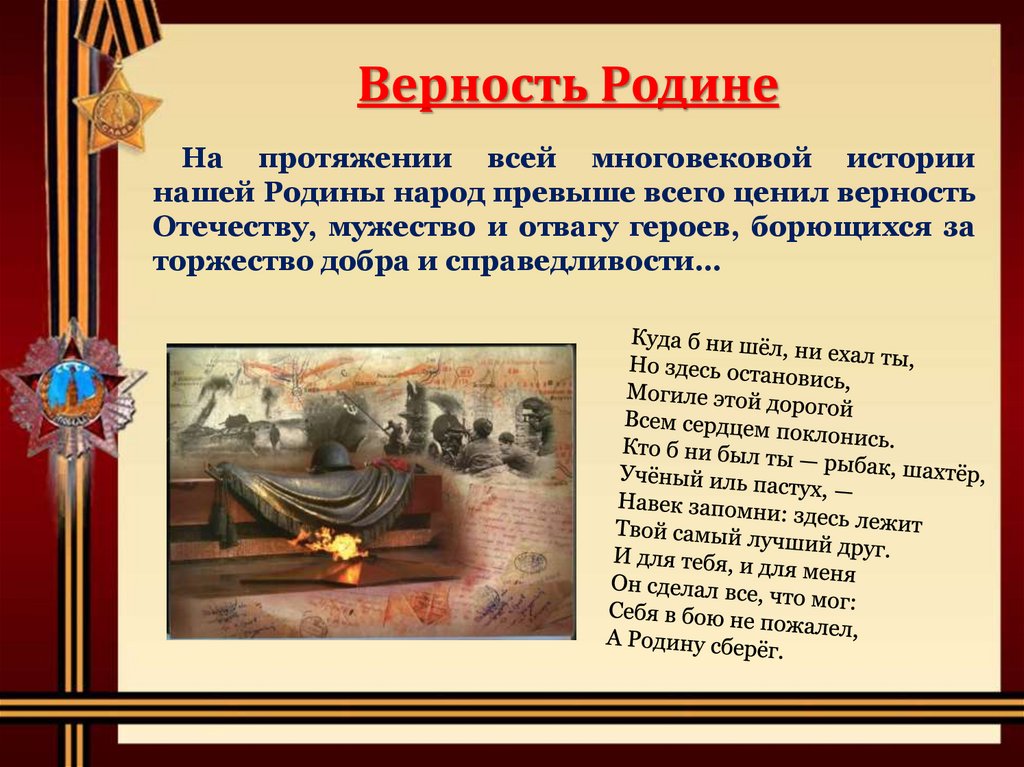 Верность Родине

На протяжении всей многовековой истории нашей Родины народ превыше всего ценил верность Отечеству, мужество и отвагу героев, борющихся за торжество добра и справедливости…

Куда б ни шёл, ни ехал ты,
Но здесь остановись,
Могиле этой дорогой
Всем сердцем поклонись.
Кто б ни был ты — рыбак, шахтёр,
Учёный иль пастух, —
Навек запомни: здесь лежит
Твой самый лучший друг.
И для тебя, и для меня
Он сделал все, что мог:
Себя в бою не пожалел,
А Родину сберёг.